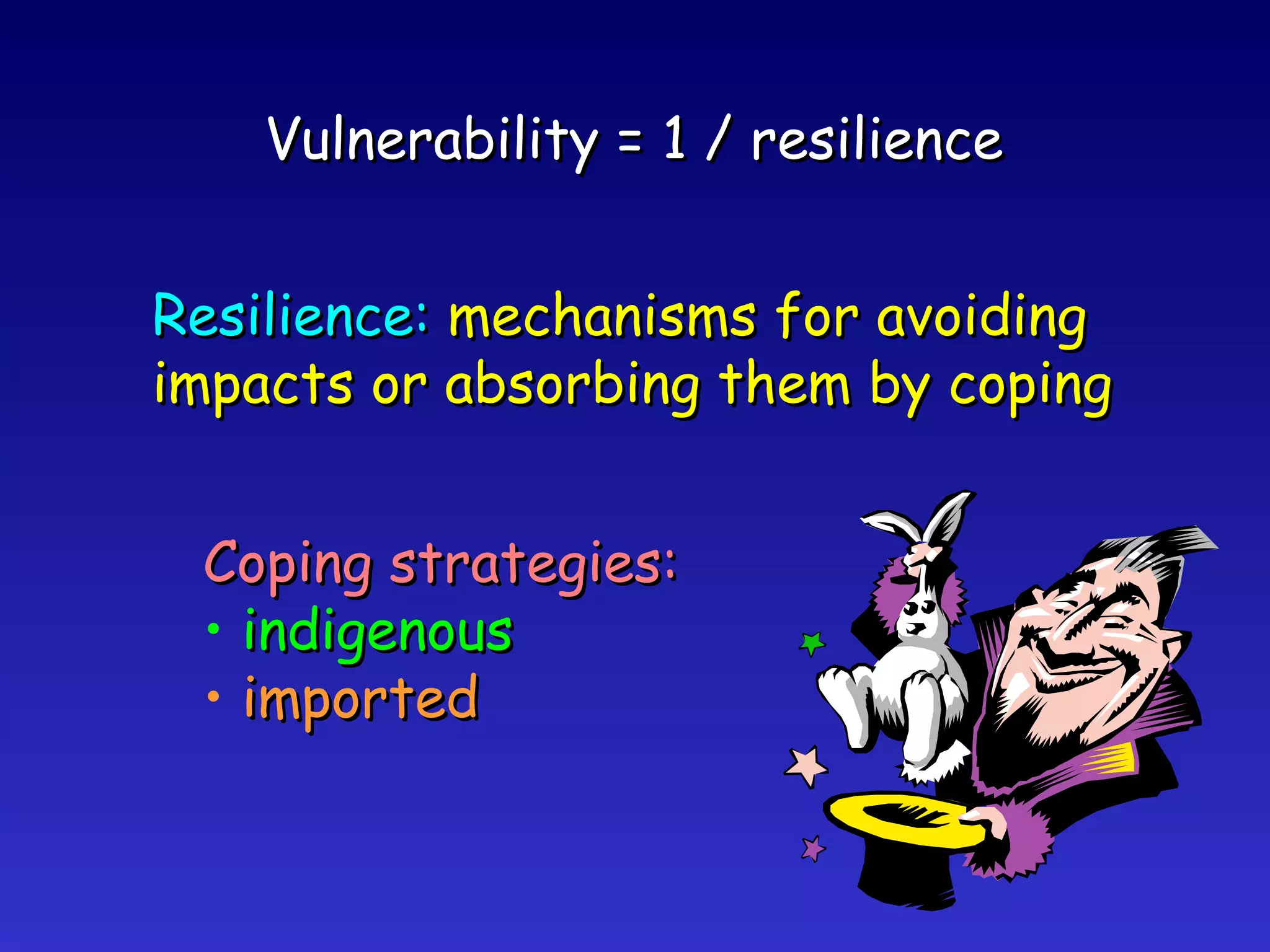 Vulnerability = 1 / resilience

Resilience: mechanisms for avoiding impacts or absorbing them by coping

Coping strategies:
• indigenous
• imported